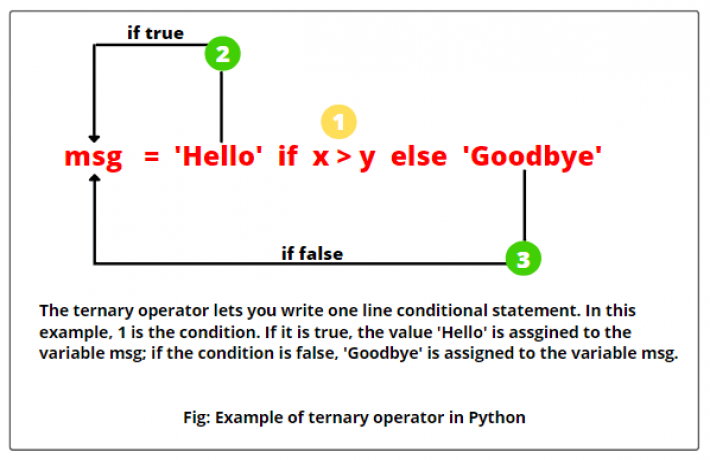 if true

2

1

msg = 'Hello' if x > y else 'Goodbye'

if false

3

The ternary operator lets you write one line conditional statement. In this example, 1 is the condition. If it is true, the value 'Hello' is assgined to the variable msg; if the condition is false, 'Goodbye' is assigned to the variable msg.

Fig: Example of ternary operator in Python